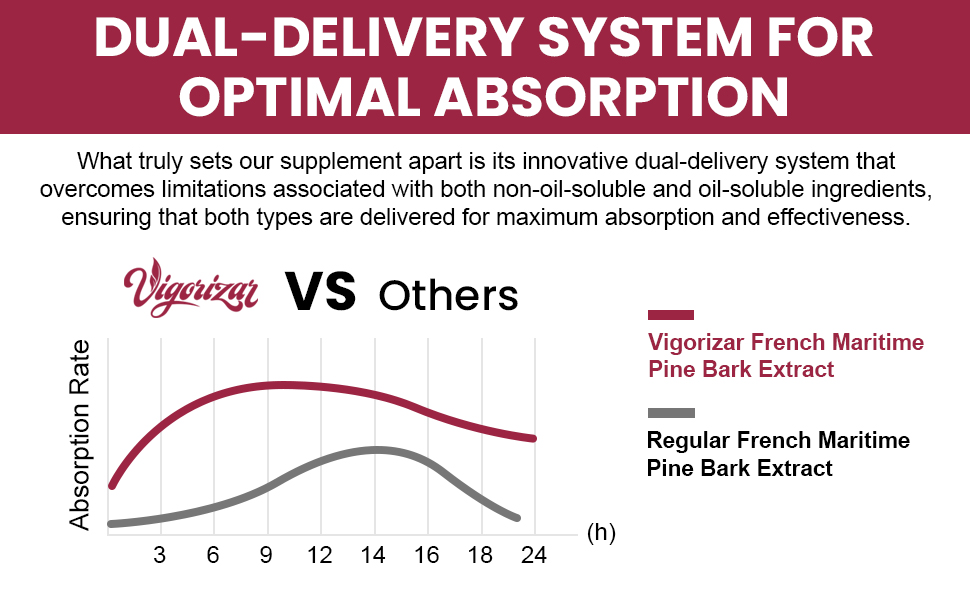 DUAL-DELIVERY SYSTEM FOR OPTIMAL ABSORPTION

What truly sets our supplement apart is its innovative dual-delivery system that overcomes limitations associated with both non-oil-soluble and oil-soluble ingredients, ensuring that both types are delivered for maximum absorption and effectiveness.

Vigorizar VS Others

Absorption Rate

3 6 9 12 14 16 18 24 (h)

Vigorizar French Maritime Pine Bark Extract

Regular French Maritime Pine Bark Extract